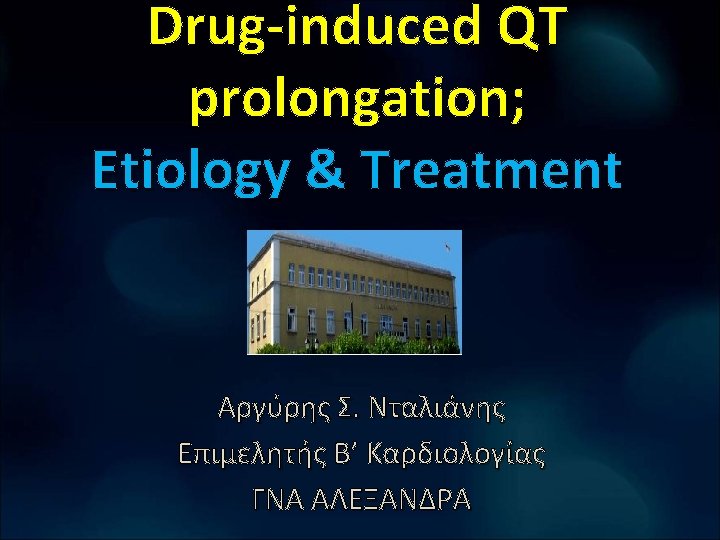 Drug-induced QT prolongation;
Etiology & Treatment

Αργύρης Σ. Νταλιάνης
Επιμελητής Β' Καρδιολογίας
ΓΝΑ ΑΛΕΞΑΝΔΡΑ